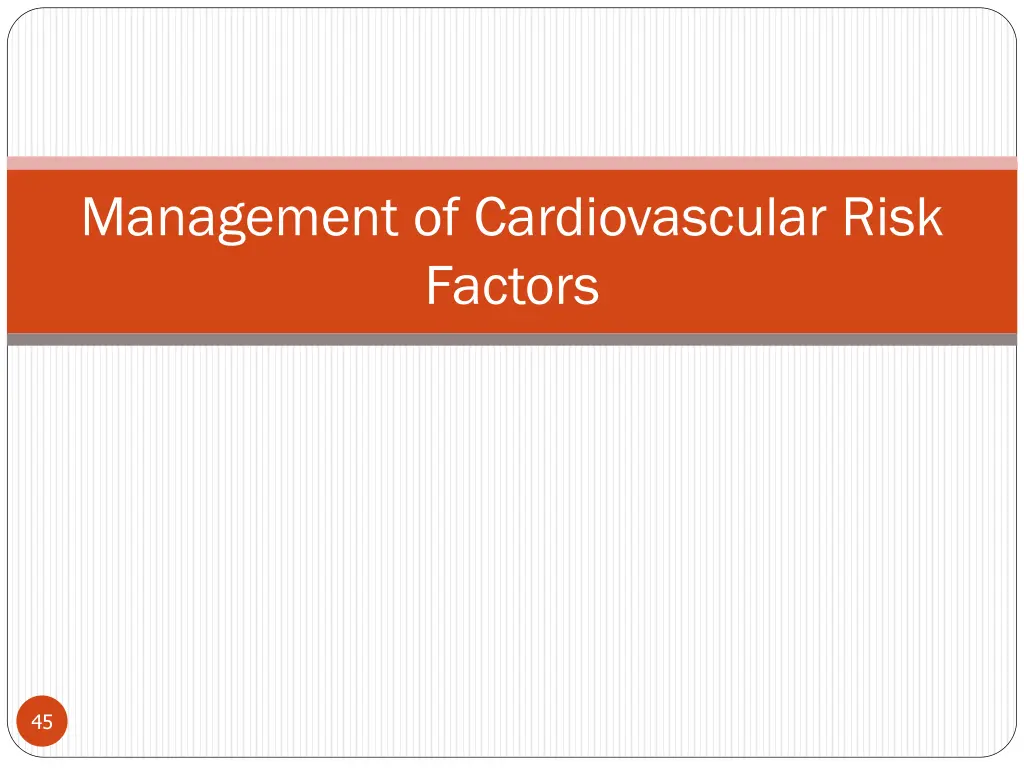 Management of Cardiovascular Risk Factors

45